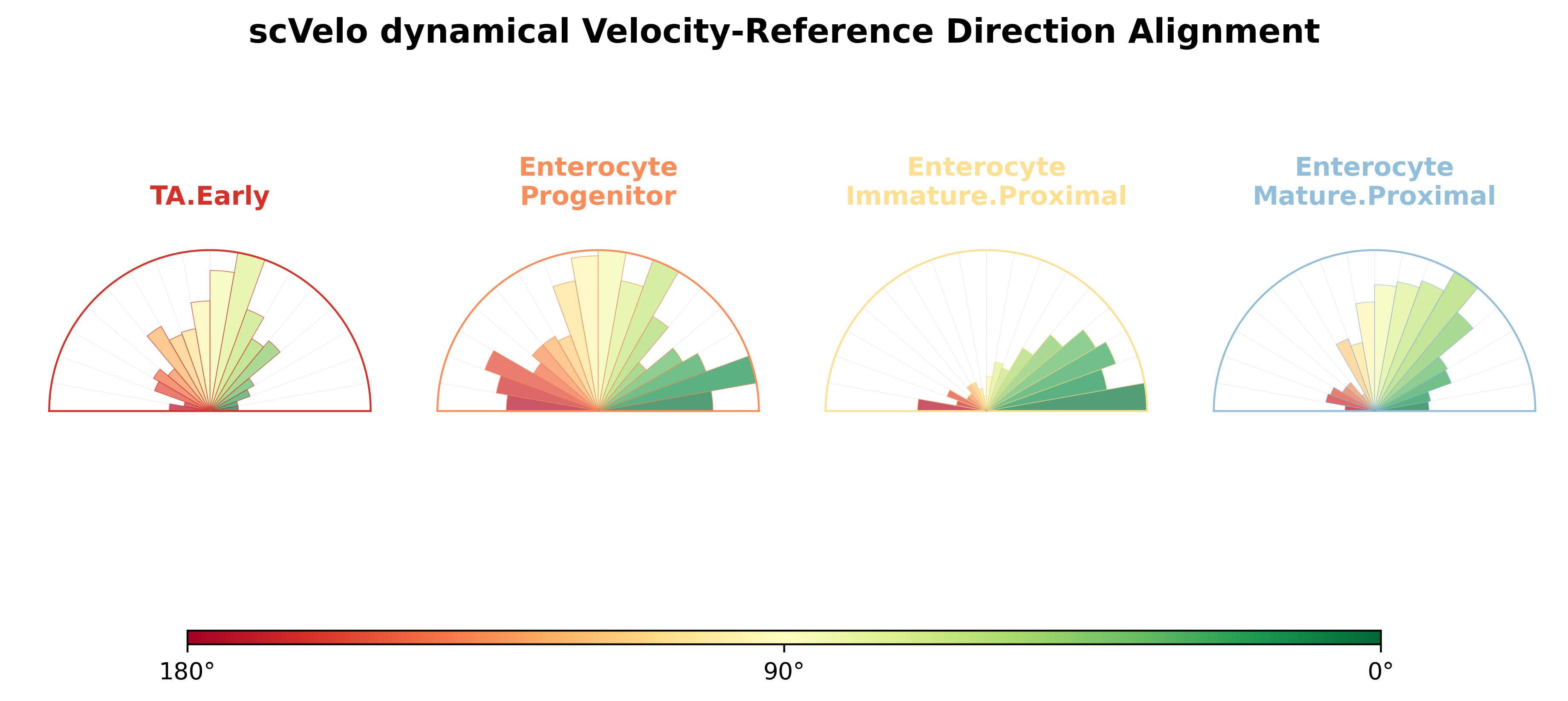 scVelo dynamical Velocity-Reference Direction Alignment

TA.Early

Enterocyte
Progenitor

Enterocyte
Immature.Proximal

Enterocyte
Mature.Proximal

180°

90°

0°